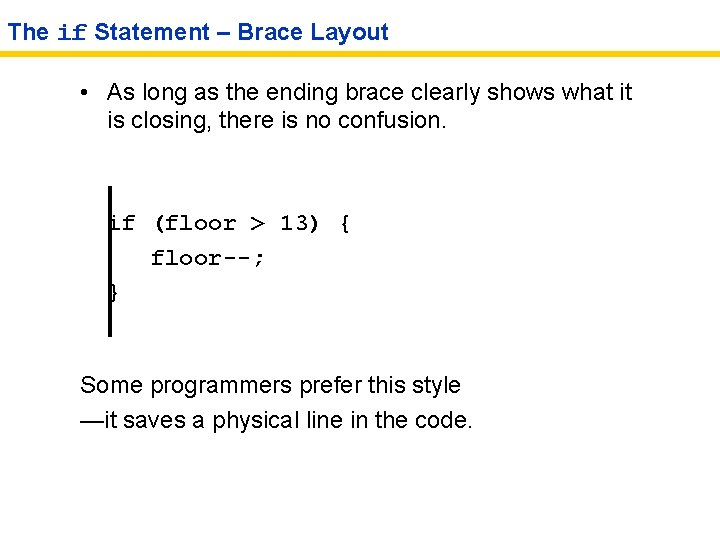 The if Statement – Brace Layout

• As long as the ending brace clearly shows what it is closing, there is no confusion.

if (floor > 13) {
   floor--;
}

Some programmers prefer this style
—it saves a physical line in the code.